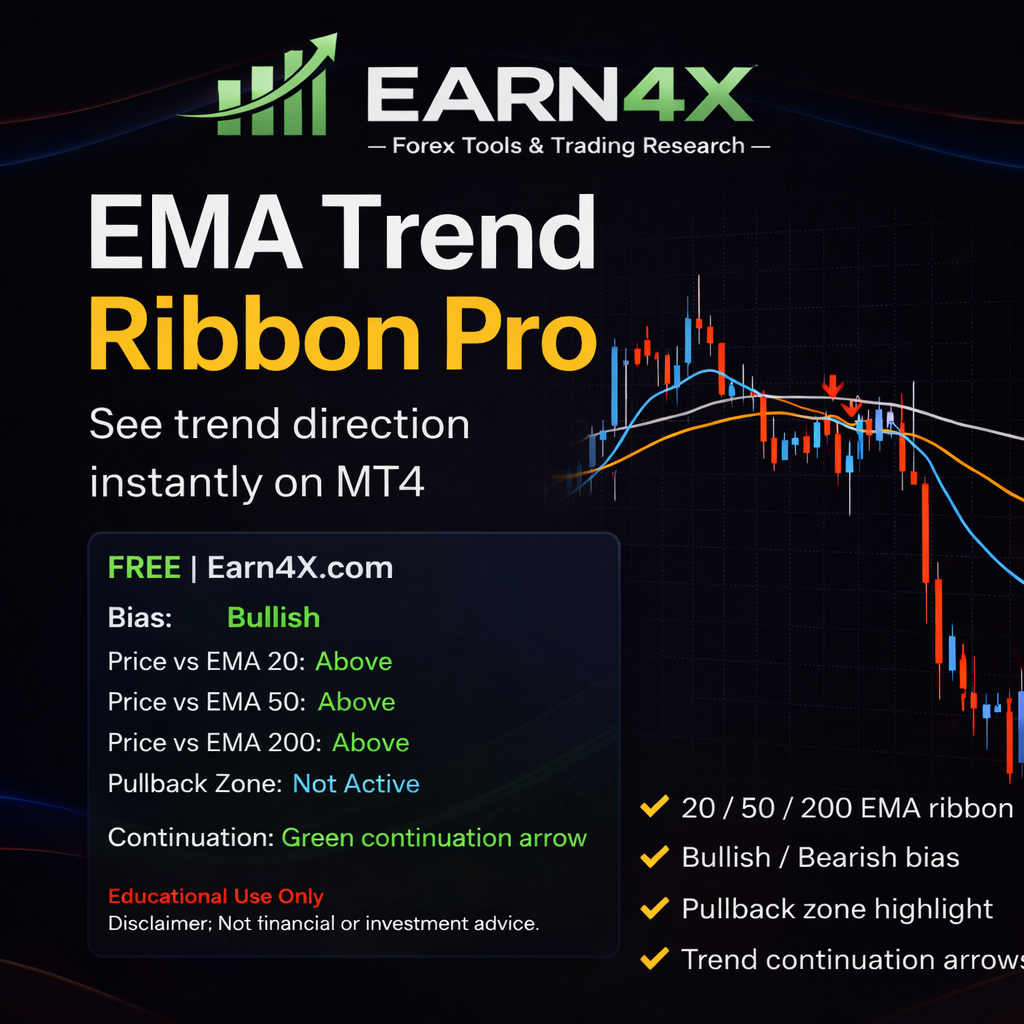 EARN4X
— Forex Tools & Trading Research —

EMA Trend Ribbon Pro

See trend direction instantly on MT4

FREE | Earn4X.com
Bias: Bullish
Price vs EMA 20: Above
Price vs EMA 50: Above
Price vs EMA 200: Above
Pullback Zone: Not Active
Continuation: Green continuation arrow

Educational Use Only
Disclaimer; Not financial or investment advice.

✔ 20 / 50 / 200 EMA ribbon
✔ Bullish / Bearish bias
✔ Pullback zone highlight
✔ Trend continuation arrows